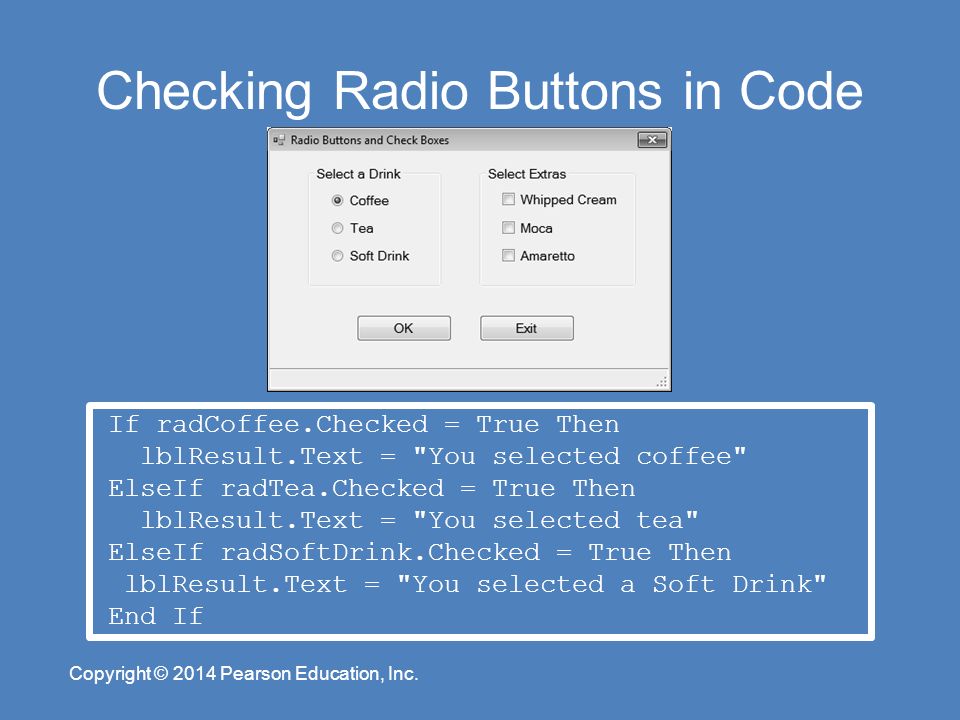 Checking Radio Buttons in Code

Radio Buttons and Check Boxes

Select a Drink
Coffee
Tea
Soft Drink

Select Extras
Whipped Cream
Moca
Amaretto

OK
Exit

If radCoffee.Checked = True Then
  lblResult.Text = "You selected coffee"
ElseIf radTea.Checked = True Then
  lblResult.Text = "You selected tea"
ElseIf radSoftDrink.Checked = True Then
 lblResult.Text = "You selected a Soft Drink"
End If

Copyright © 2014 Pearson Education, Inc.